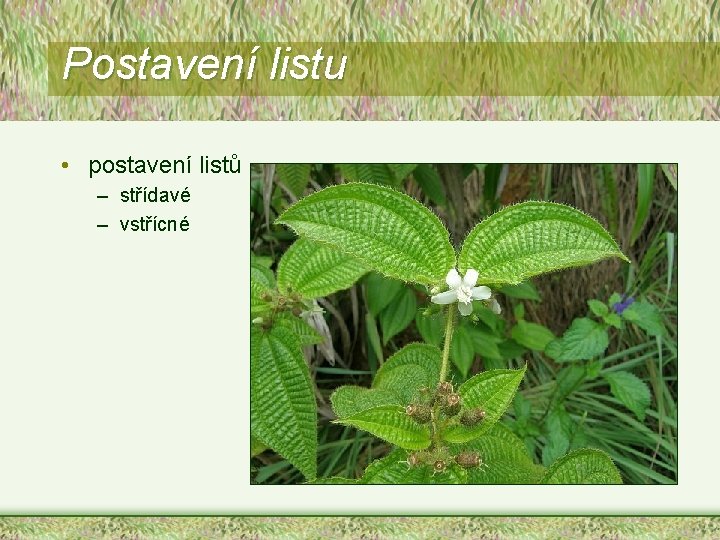 Postavení listu

• postavení listů
– střídavé
– vstřícné